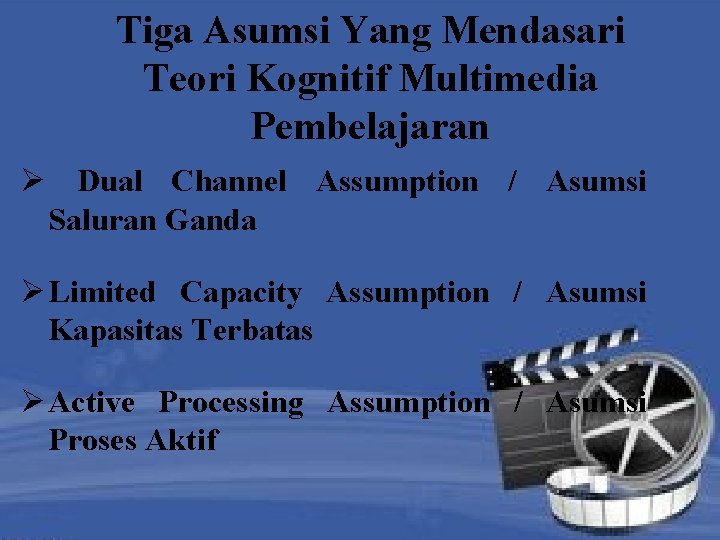 Tiga Asumsi Yang Mendasari Teori Kognitif Multimedia Pembelajaran

➢ Dual Channel Assumption / Asumsi Saluran Ganda

➢ Limited Capacity Assumption / Asumsi Kapasitas Terbatas

➢ Active Processing Assumption / Asumsi Proses Aktif